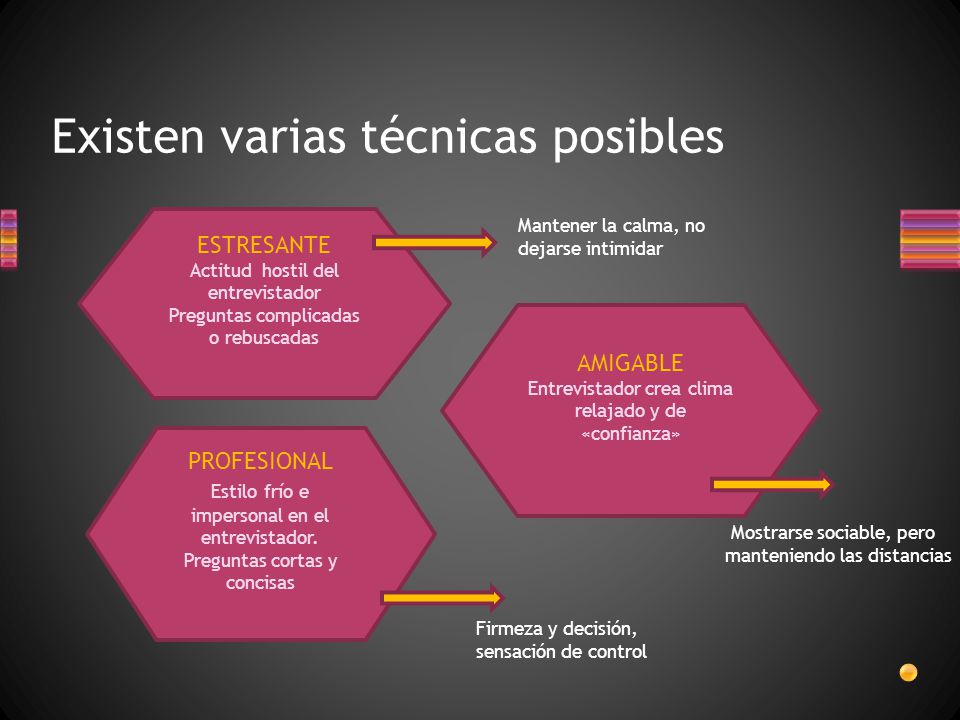 Existen varias técnicas posibles

ESTRESANTE
Actitud hostil del entrevistador
Preguntas complicadas o rebuscadas

Mantener la calma, no dejarse intimidar

AMIGABLE
Entrevistador crea clima relajado y de «confianza»

Mostrarse sociable, pero manteniendo las distancias

PROFESIONAL
Estilo frío e impersonal en el entrevistador.
Preguntas cortas y concisas

Firmeza y decisión, sensación de control